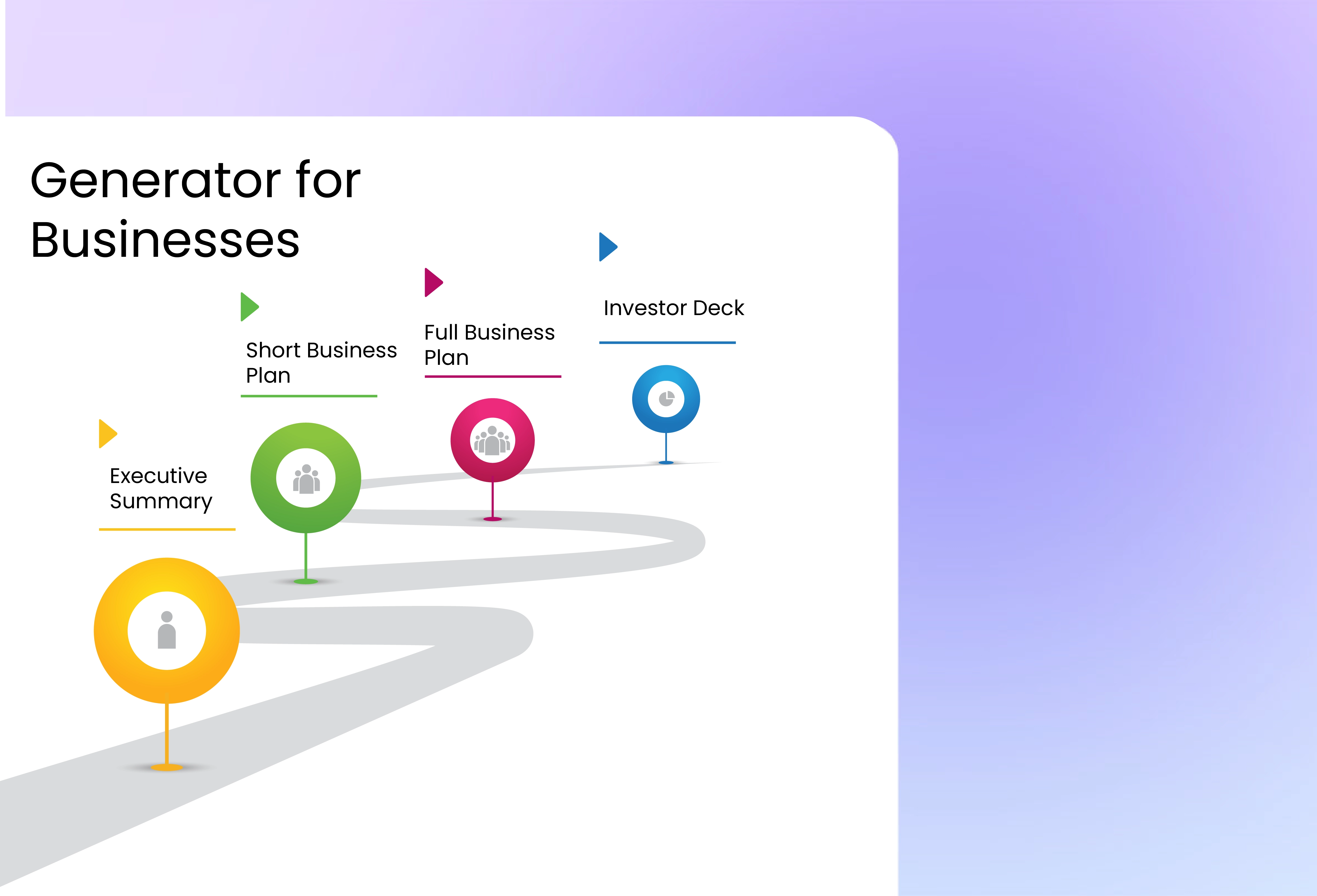 Generator for Businesses

Executive Summary

Short Business Plan

Full Business Plan

Investor Deck